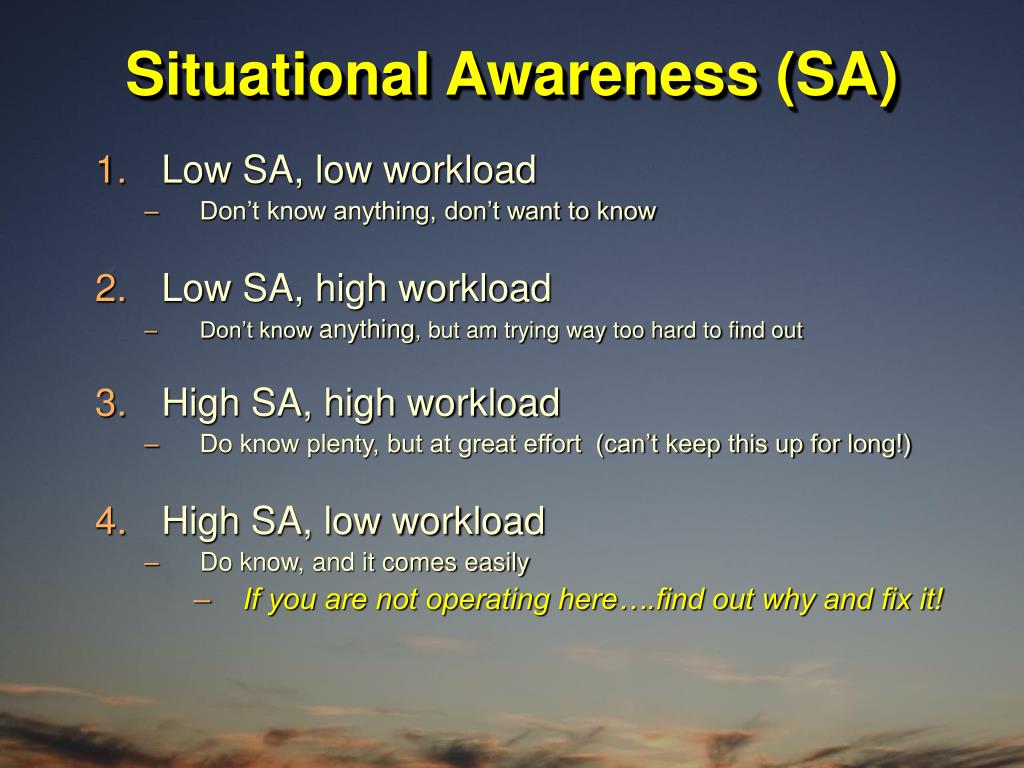 Situational Awareness (SA)

1. Low SA, low workload
– Don’t know anything, don’t want to know

2. Low SA, high workload
– Don’t know anything, but am trying way too hard to find out

3. High SA, high workload
– Do know plenty, but at great effort (can’t keep this up for long!)

4. High SA, low workload
– Do know, and it comes easily
– If you are not operating here….find out why and fix it!